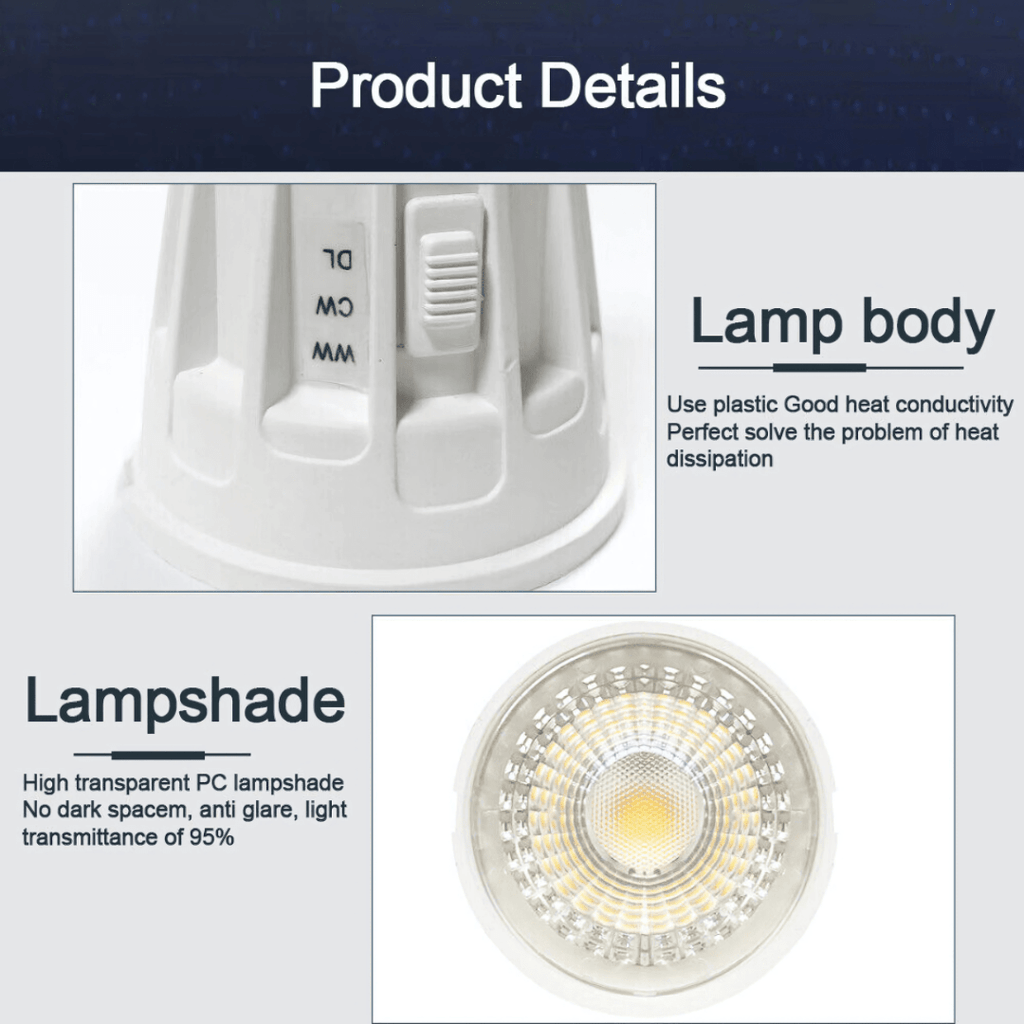 Product Details

DL
CW
WW

Lamp body

Use plastic Good heat conductivity
Perfect solve the problem of heat dissipation

Lampshade

High transparent PC lampshade
No dark spacem, anti glare, light transmittance of 95%